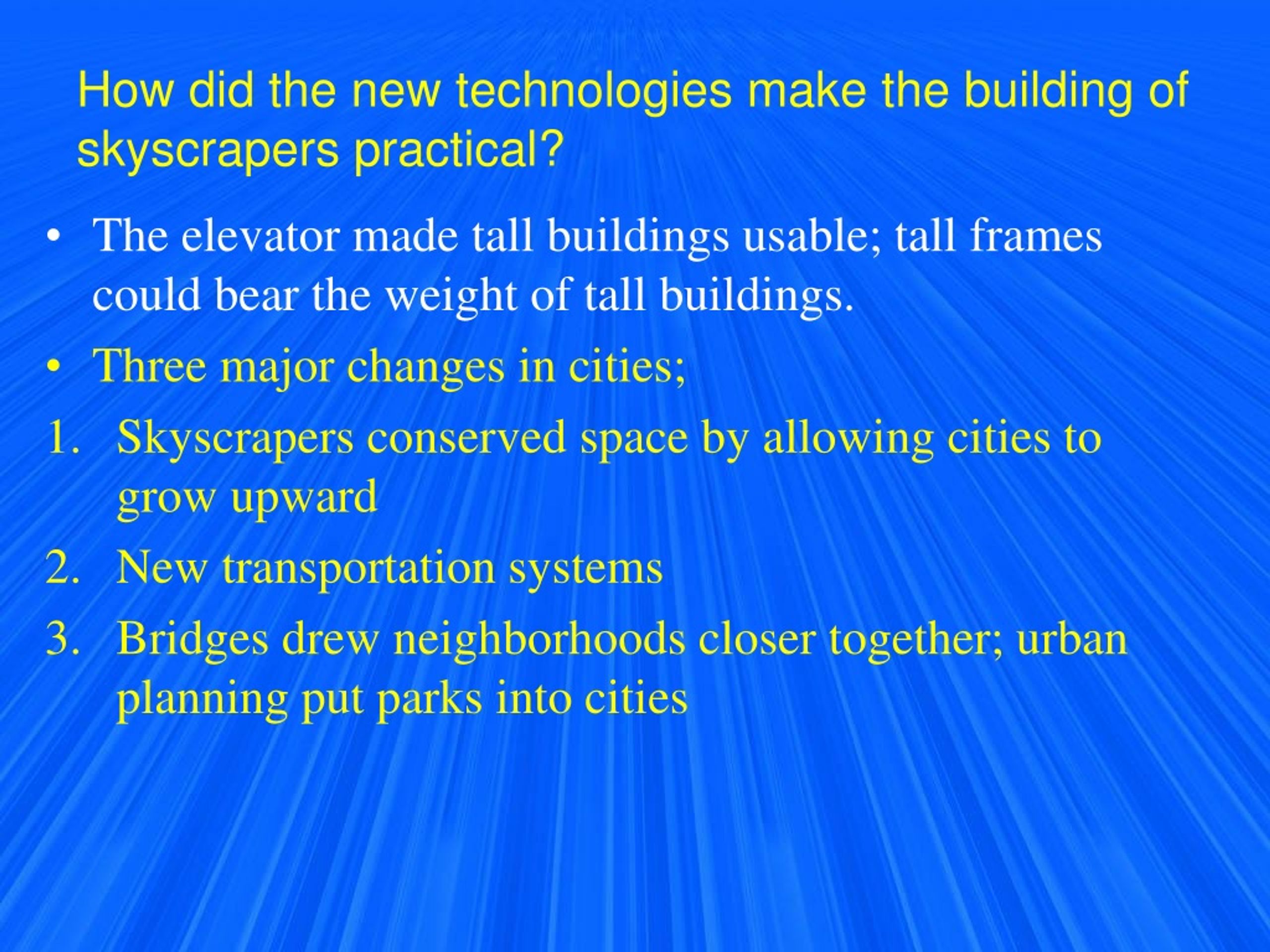 How did the new technologies make the building of skyscrapers practical?

• The elevator made tall buildings usable; tall frames could bear the weight of tall buildings.
• Three major changes in cities;
1. Skyscrapers conserved space by allowing cities to grow upward
2. New transportation systems
3. Bridges drew neighborhoods closer together; urban planning put parks into cities